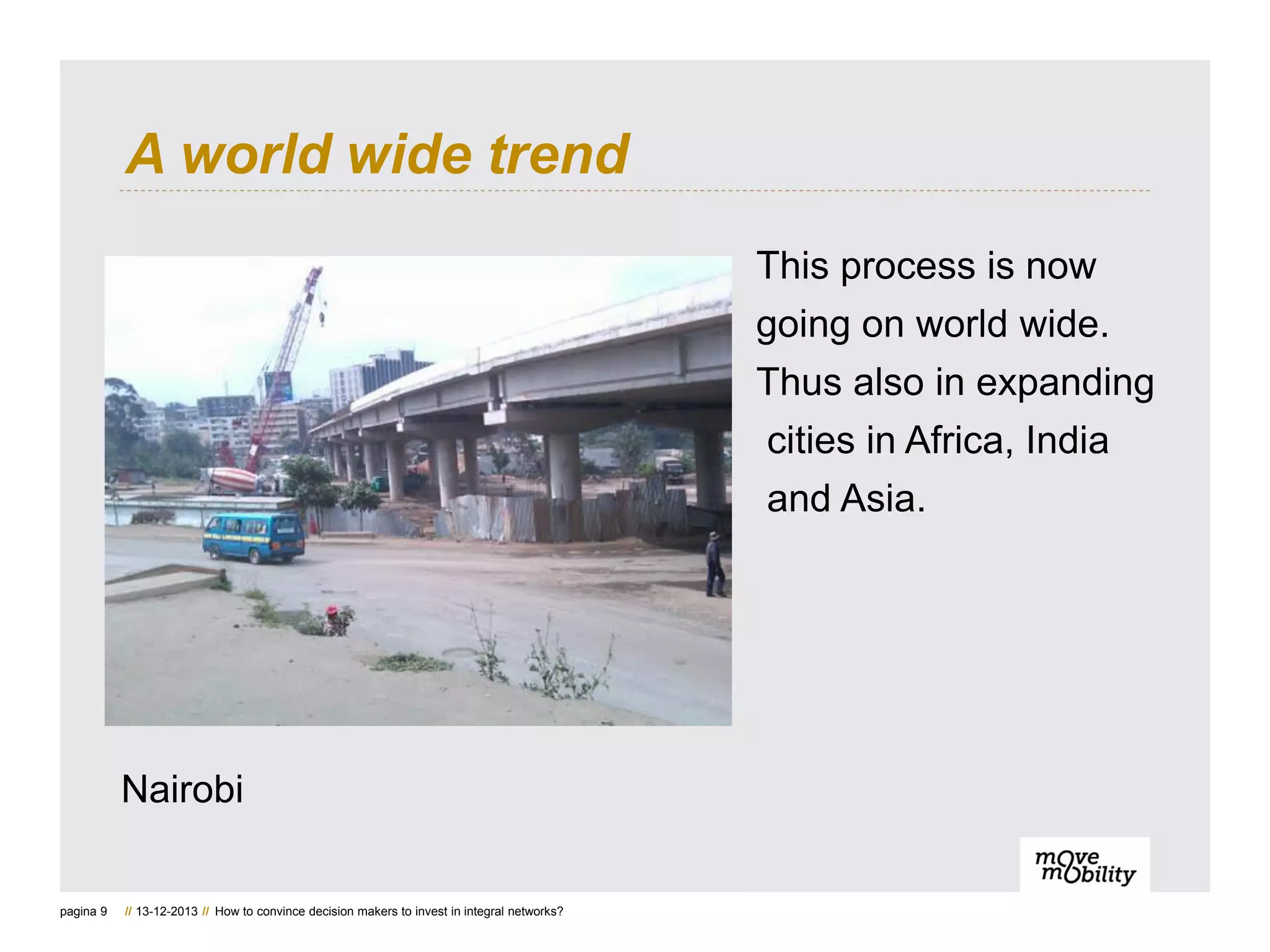 A world wide trend

This process is now going on world wide. Thus also in expanding cities in Africa, India and Asia.

Nairobi

move mobility

pagina 9 // 13-12-2013 // How to convince decision makers to invest in integral networks?